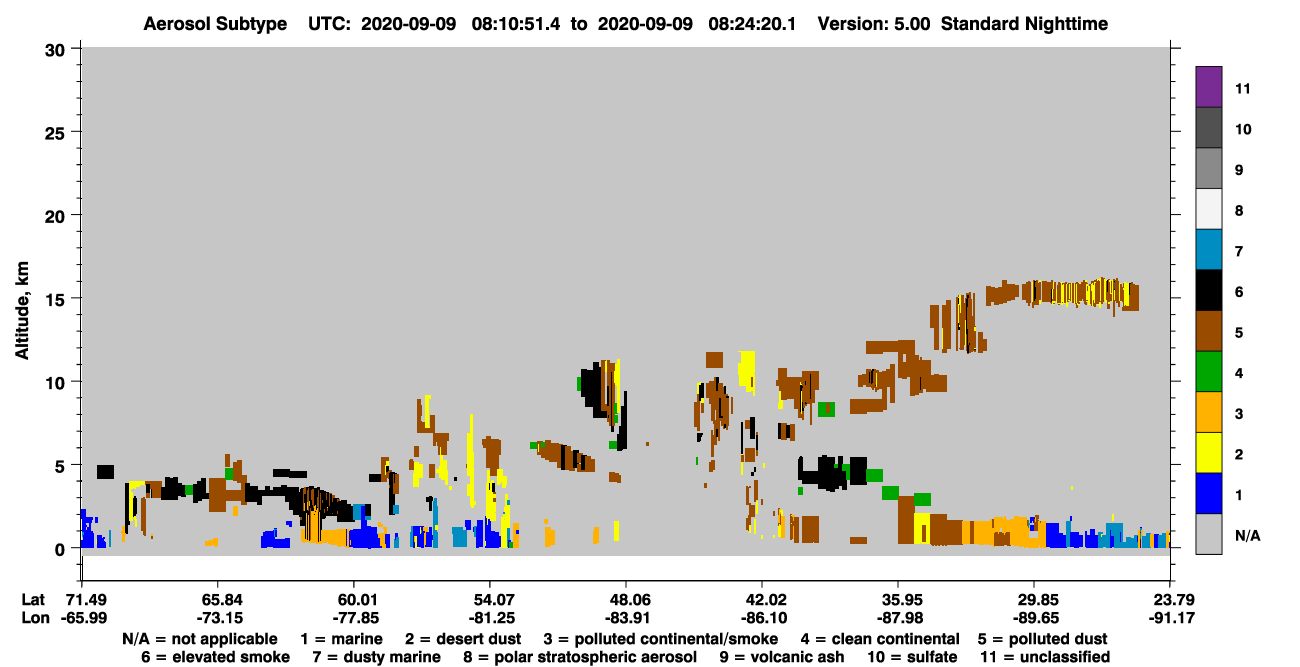 Aerosol Subtype UTC: 2020-09-09 08:10:51.4 to 2020-09-09 08:24:20.1 Version: 5.00 Standard Nighttime

Altitude, km

30
25
20
15
10
5
0

11
10
9
8
7
6
5
4
3
2
1
N/A

| Lat | 71.49 | 65.84 | 60.01 | 54.07 | 48.06 | 42.02 | 35.95 | 29.85 | 23.79 |
|---|---|---|---|---|---|---|---|---|---|
| Lon | -65.99 | -73.15 | -77.85 | -81.25 | -83.91 | -86.10 | -87.98 | -89.65 | -91.17 |

N/A = not applicable 1 = marine 2 = desert dust 3 = polluted continental/smoke 4 = clean continental 5 = polluted dust
6 = elevated smoke 7 = dusty marine 8 = polar stratospheric aerosol 9 = volcanic ash 10 = sulfate 11 = unclassified